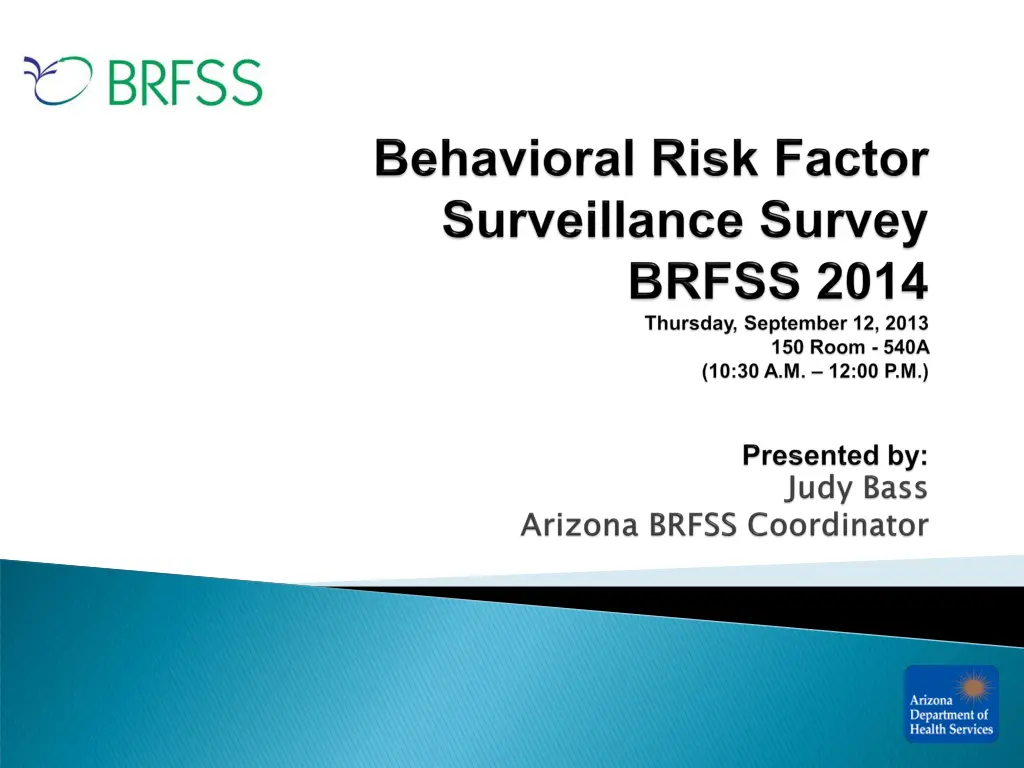 BRFSS

Behavioral Risk Factor Surveillance Survey BRFSS 2014

Thursday, September 12, 2013
150 Room - 540A
(10:30 A.M. – 12:00 P.M.)

Presented by:
Judy Bass
Arizona BRFSS Coordinator

Arizona Department of Health Services